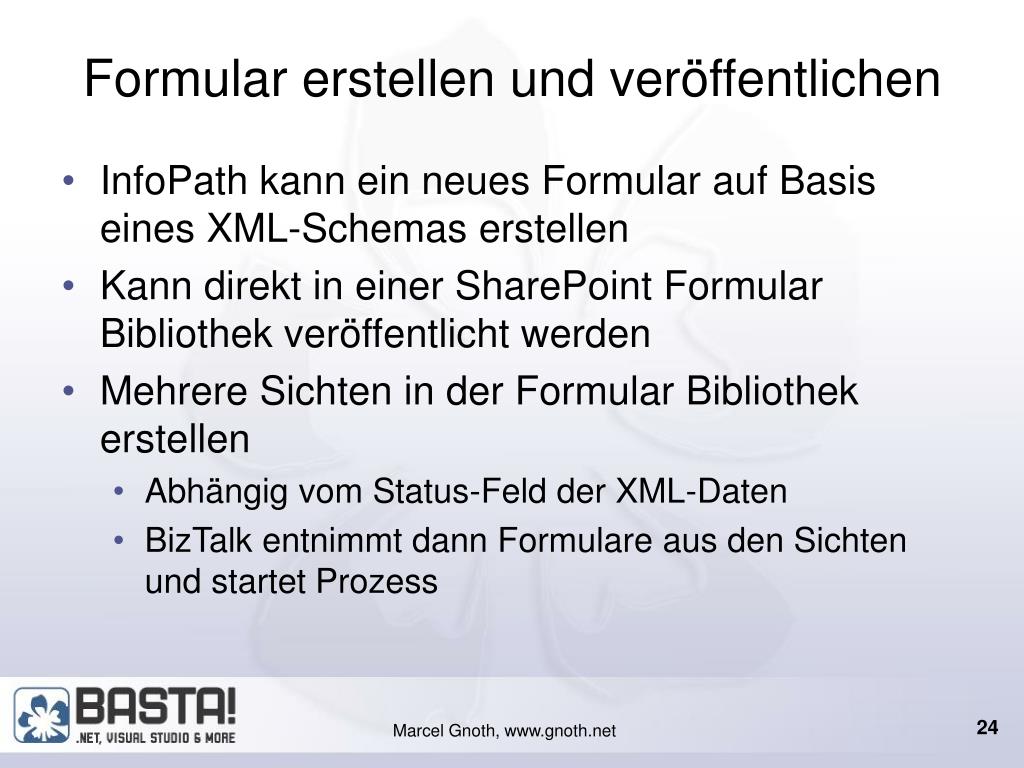 Formular erstellen und veröffentlichen

• InfoPath kann ein neues Formular auf Basis eines XML-Schemas erstellen
• Kann direkt in einer SharePoint Formular Bibliothek veröffentlicht werden
• Mehrere Sichten in der Formular Bibliothek erstellen
  • Abhängig vom Status-Feld der XML-Daten
  • BizTalk entnimmt dann Formulare aus den Sichten und startet Prozess

BASTA!
.NET, VISUAL STUDIO & MORE

Marcel Gnoth, www.gnoth.net

24